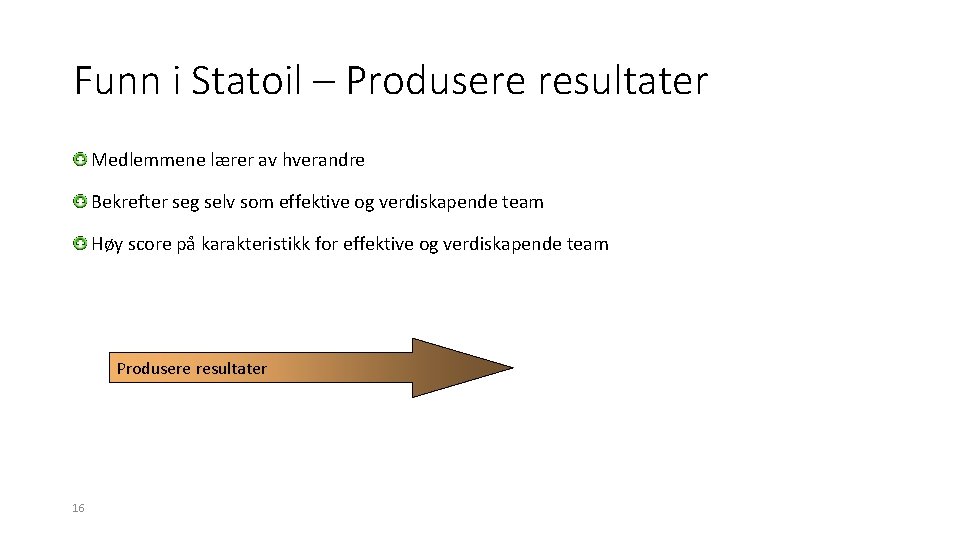 Funn i Statoil – Produsere resultater

Medlemmene lærer av hverandre

Bekrefter seg selv som effektive og verdiskapende team

Høy score på karakteristikk for effektive og verdiskapende team

Produsere resultater

16